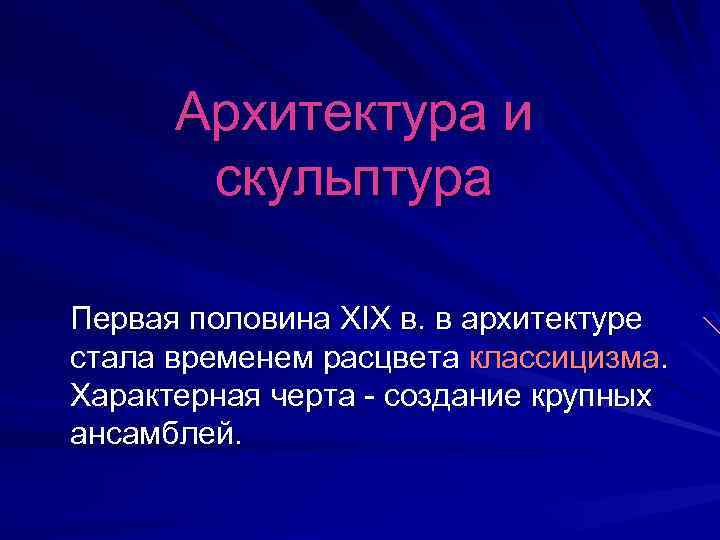 Архитектура и скульптура

Первая половина XIX в. в архитектуре стала временем расцвета классицизма. Характерная черта - создание крупных ансамблей.